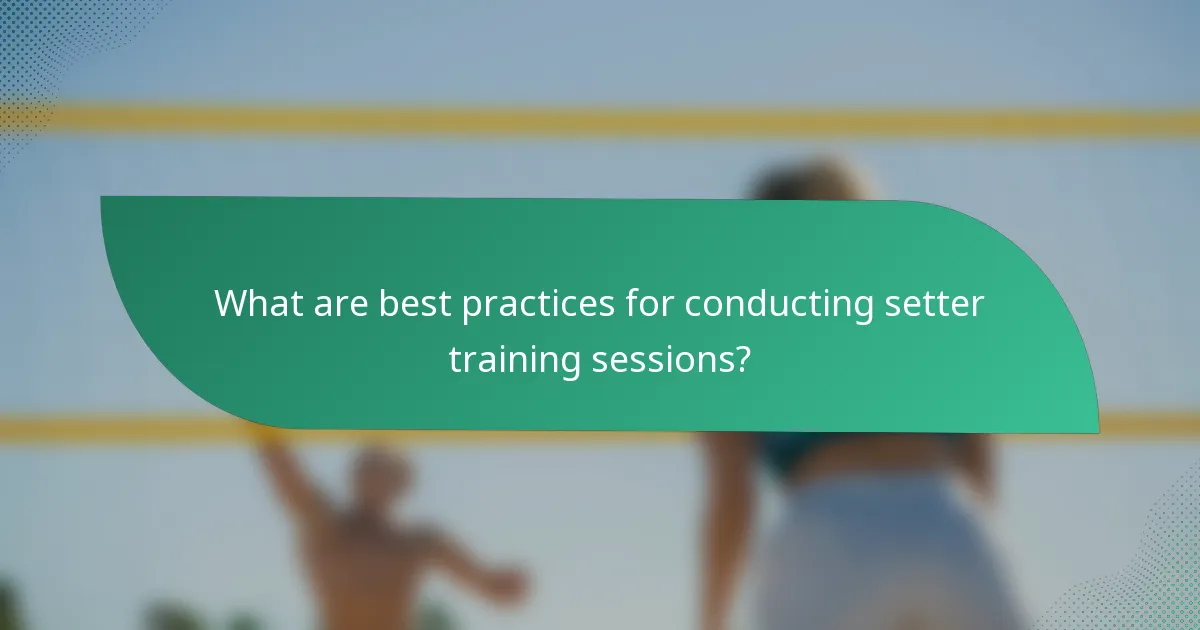 What are best practices for conducting setter training sessions?